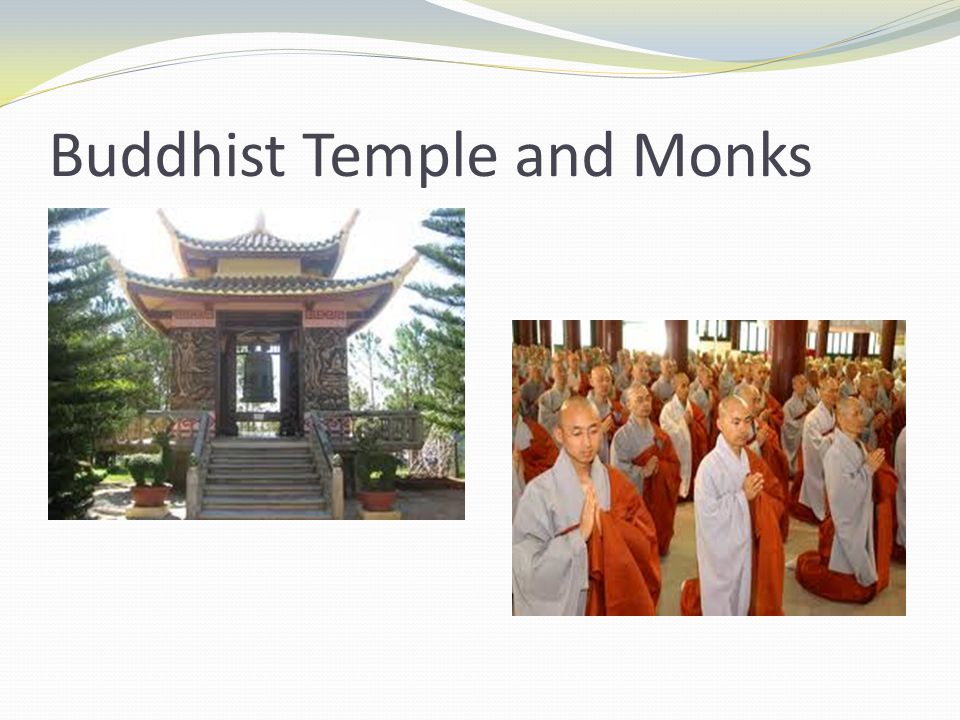 Buddhist Temple and Monks